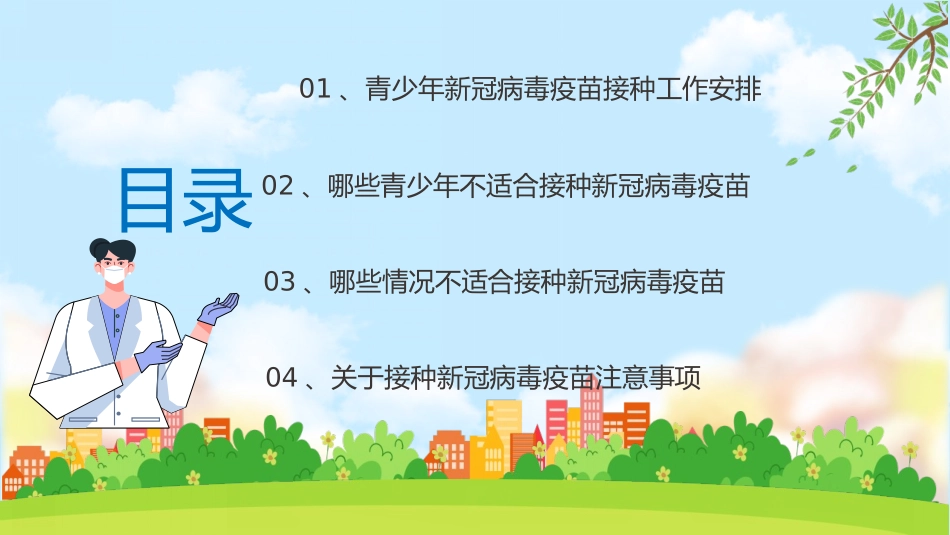 目录

01 、青少年新冠病毒疫苗接种工作安排

02 、哪些青少年不适合接种新冠病毒疫苗

03 、哪些情况不适合接种新冠病毒疫苗

04 、关于接种新冠病毒疫苗注意事项